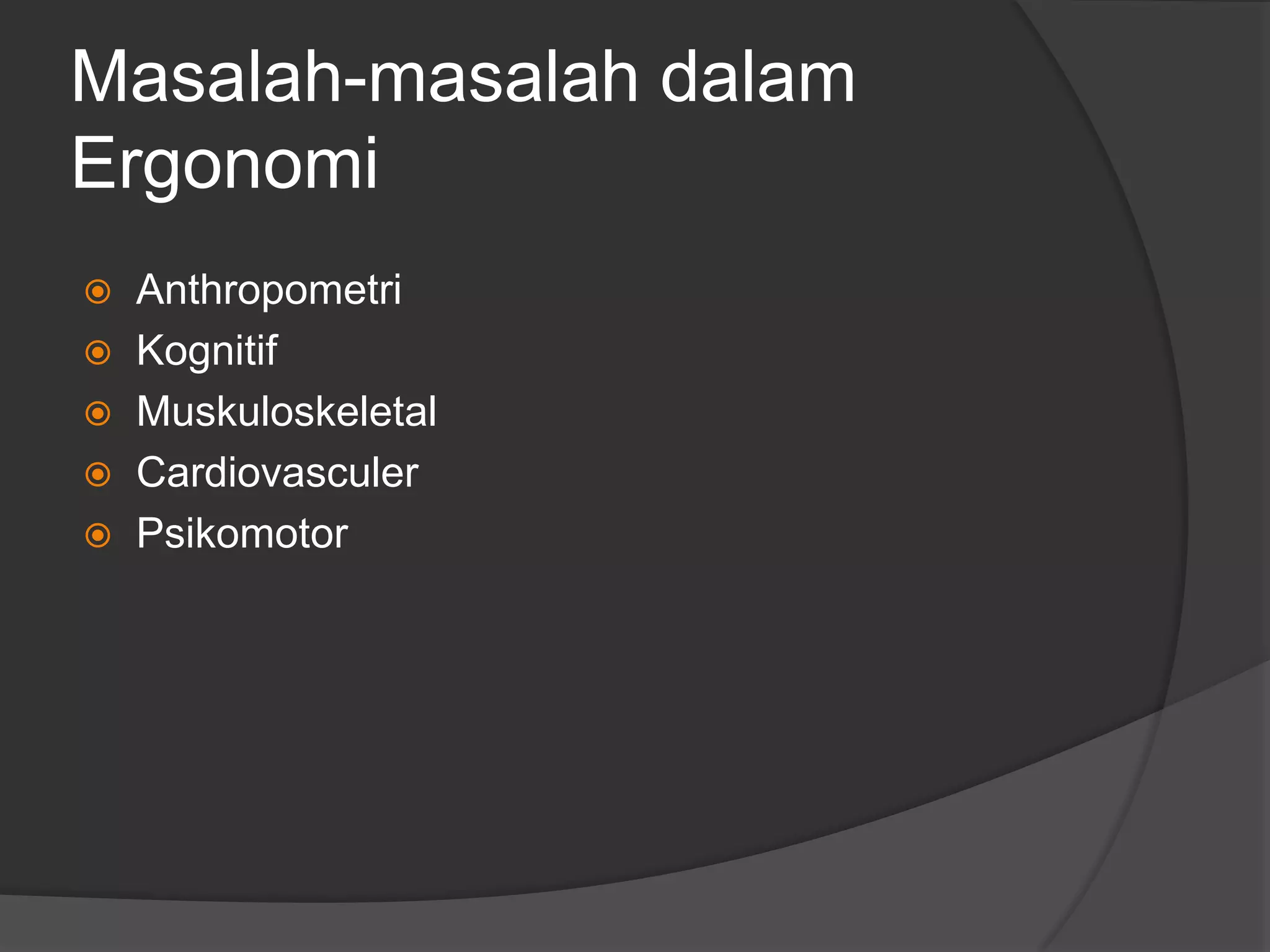 Masalah-masalah dalam Ergonomi

Anthropometri
Kognitif
Muskuloskeletal
Cardiovasculer
Psikomotor